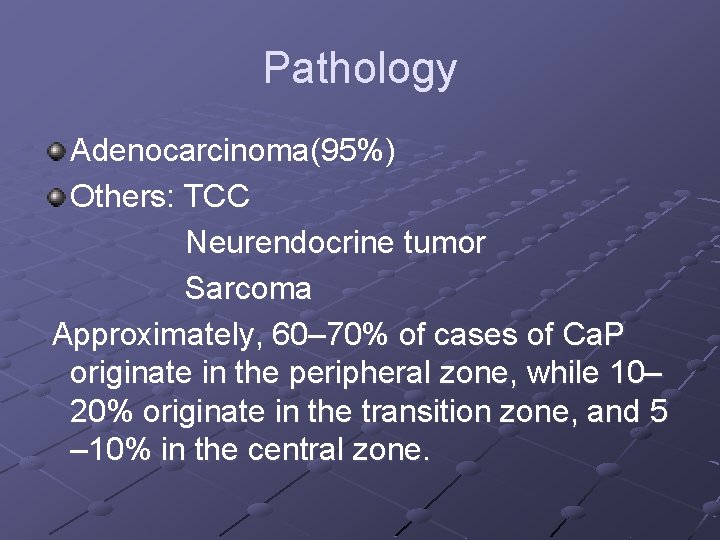 Pathology

Adenocarcinoma(95%)

Others: TCC
Neurendocrine tumor
Sarcoma

Approximately, 60–70% of cases of CaP originate in the peripheral zone, while 10–20% originate in the transition zone, and 5–10% in the central zone.